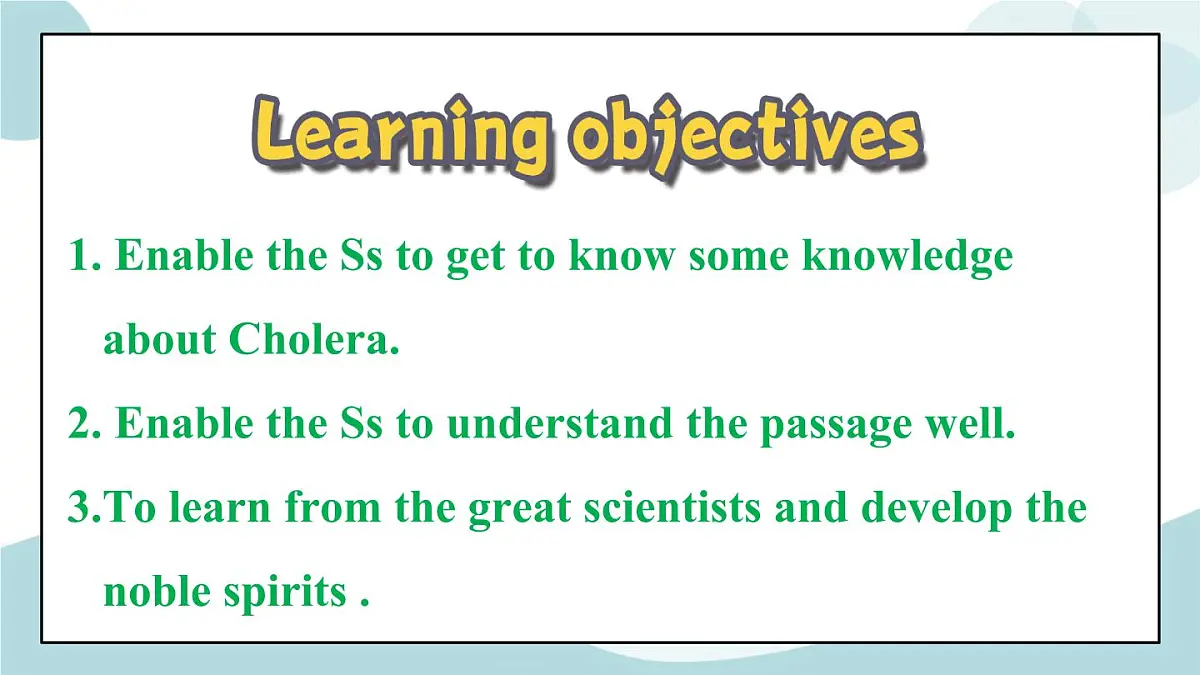 Learning objectives

1. Enable the Ss to get to know some knowledge about Cholera.

2. Enable the Ss to understand the passage well.

3.To learn from the great scientists and develop the noble spirits .